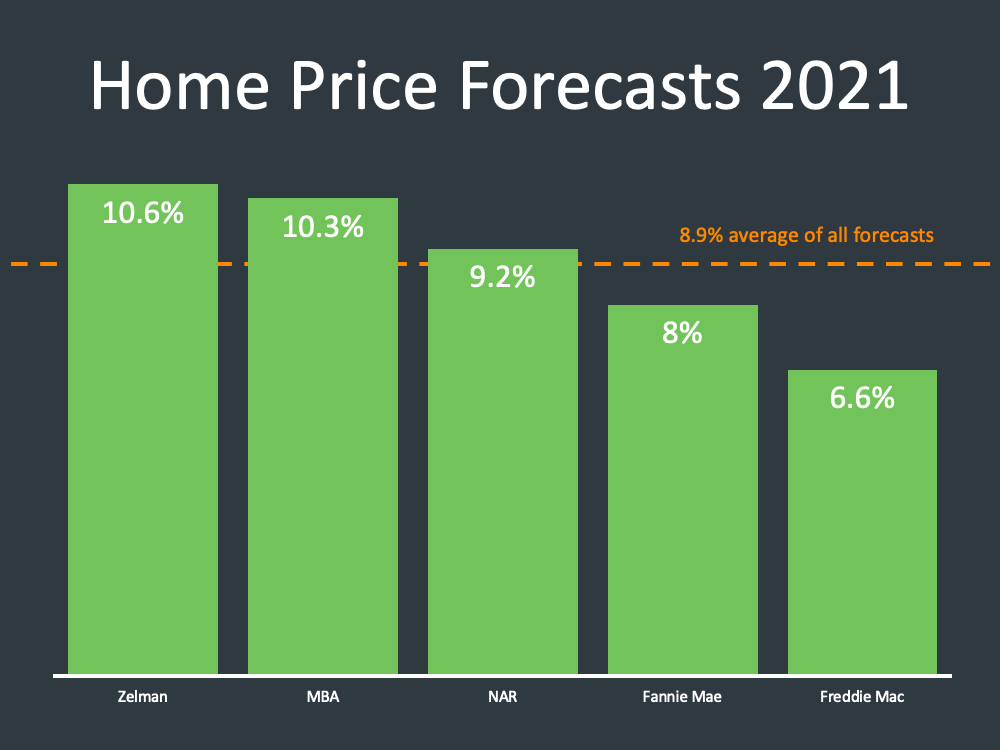 Home Price Forecasts 2021

8.9% average of all forecasts

10.6%

10.3%

9.2%

8%

6.6%

Zelman

MBA

NAR

Fannie Mae

Freddie Mac